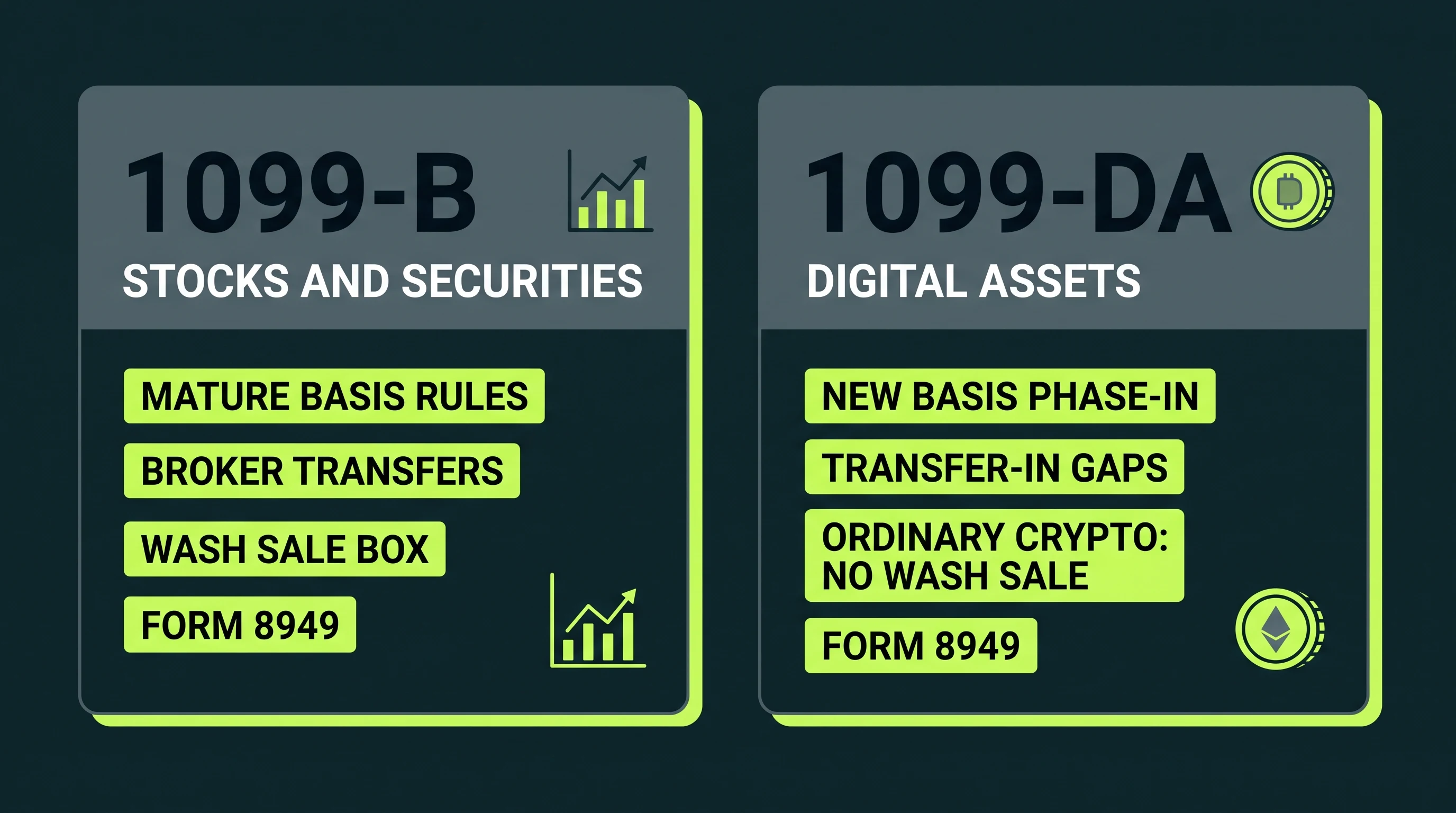 1099-B

STOCKS AND SECURITIES

MATURE BASIS RULES

BROKER TRANSFERS

WASH SALE BOX

FORM 8949

1099-DA

DIGITAL ASSETS

NEW BASIS PHASE-IN

TRANSFER-IN GAPS

ORDINARY CRYPTO: NO WASH SALE

FORM 8949